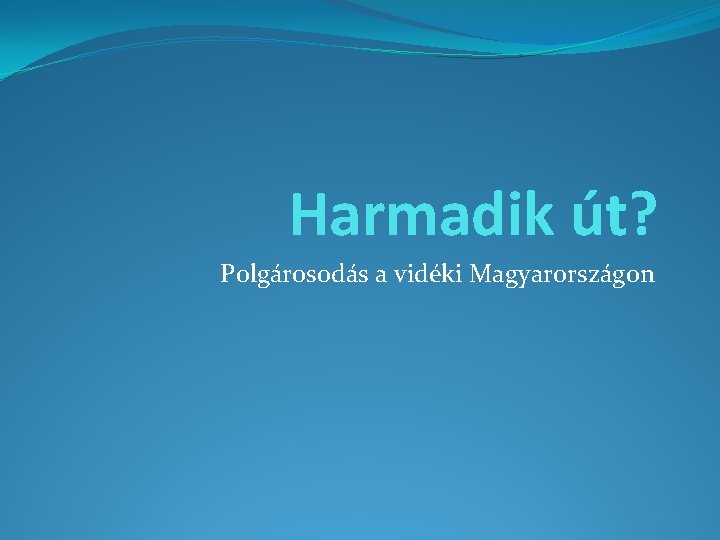 Harmadik út?

Polgárosodás a vidéki Magyarországon